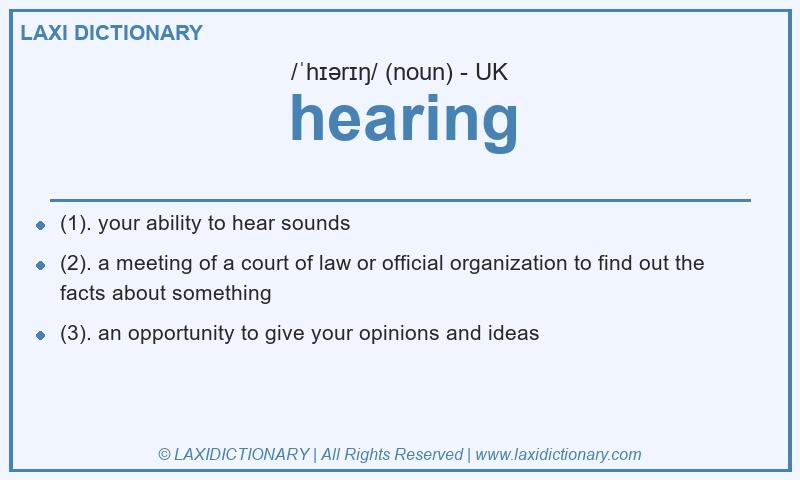 LAXI DICTIONARY

/ˈhɪərɪŋ/ (noun) - UK

hearing

- (1). your ability to hear sounds
- (2). a meeting of a court of law or official organization to find out the facts about something
- (3). an opportunity to give your opinions and ideas

© LAXIDICTIONARY | All Rights Reserved | www.laxidictionary.com